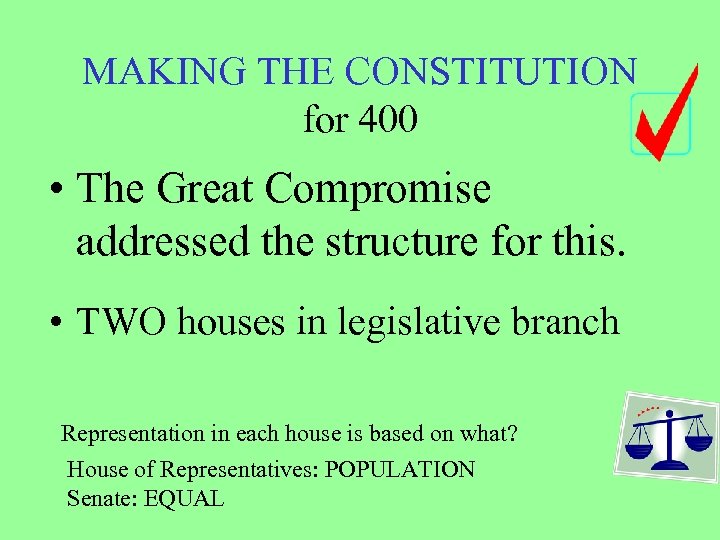 MAKING THE CONSTITUTION
for 400

• The Great Compromise addressed the structure for this.

• TWO houses in legislative branch

Representation in each house is based on what?

House of Representatives: POPULATION
Senate: EQUAL